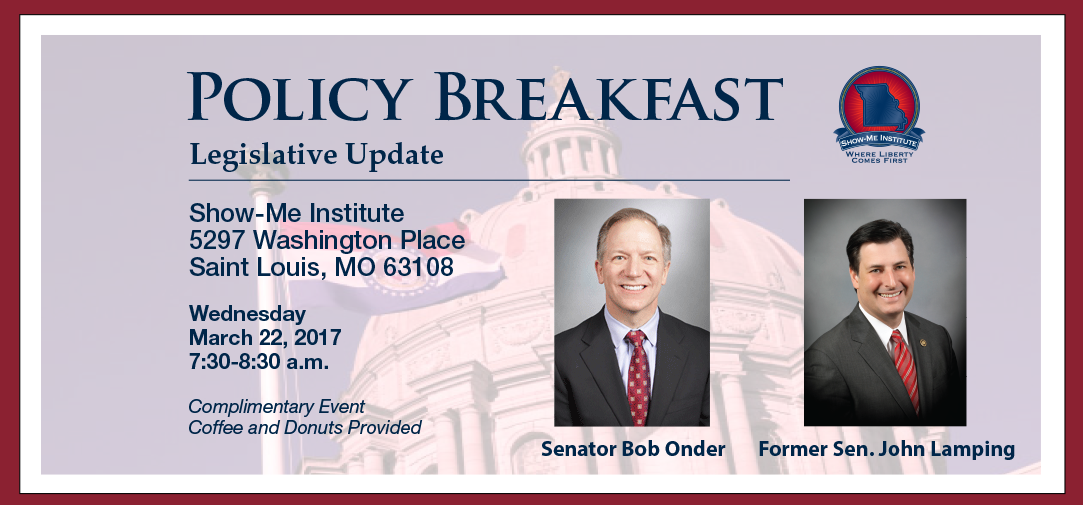 POLICY BREAKFAST

Legislative Update

SHOW-ME INSTITUTE
WHERE LIBERTY COMES FIRST

Show-Me Institute
5297 Washington Place
Saint Louis, MO 63108

Wednesday
March 22, 2017
7:30-8:30 a.m.

Complimentary Event
Coffee and Donuts Provided

Senator Bob Onder

Former Sen. John Lamping